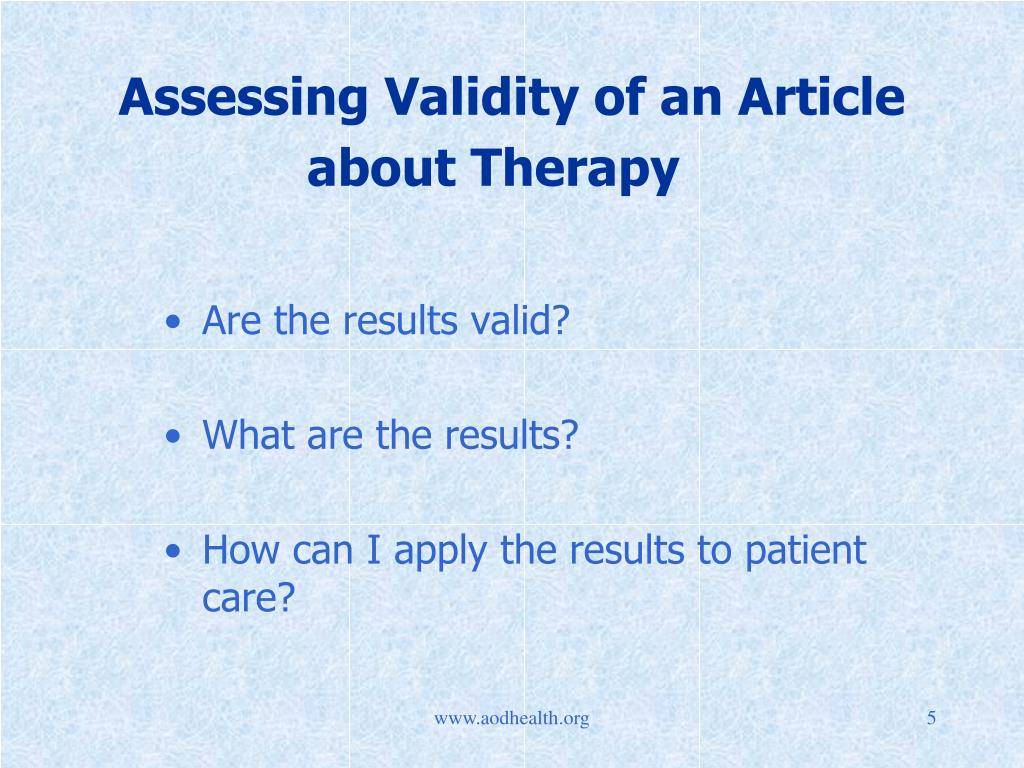 Assessing Validity of an Article about Therapy

• Are the results valid?

• What are the results?

• How can I apply the results to patient care?

www.aodhealth.org

5